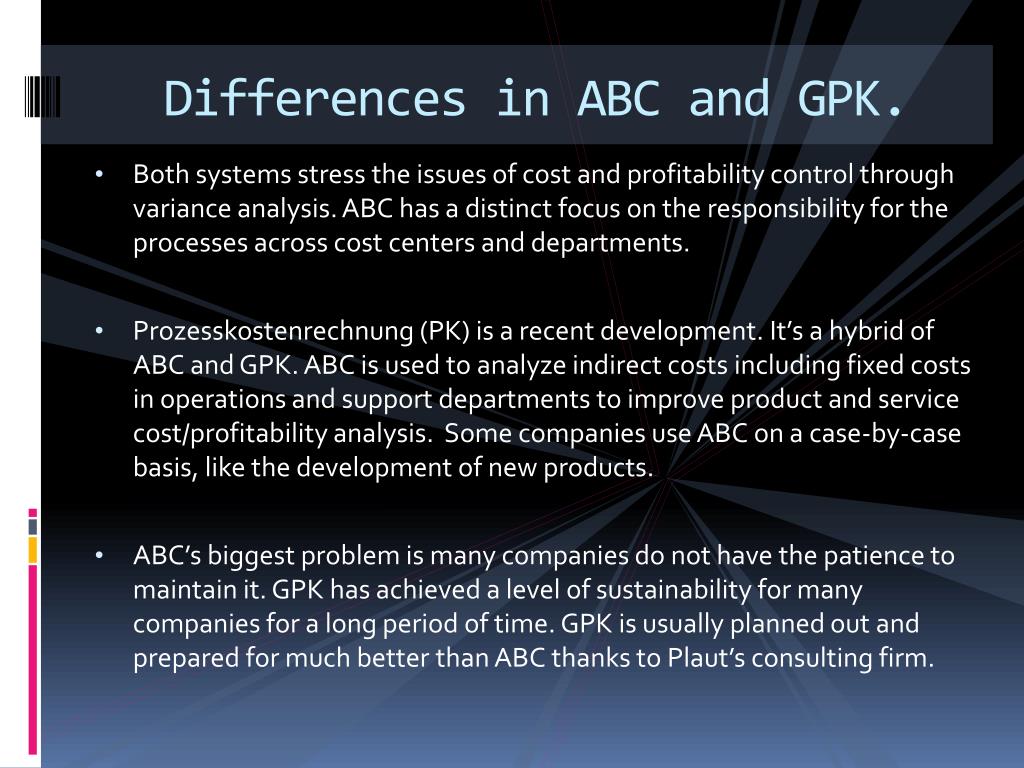 Differences in ABC and GPK.

• Both systems stress the issues of cost and profitability control through variance analysis. ABC has a distinct focus on the responsibility for the processes across cost centers and departments.

• Prozesskostenrechnung (PK) is a recent development. It's a hybrid of ABC and GPK. ABC is used to analyze indirect costs including fixed costs in operations and support departments to improve product and service cost/profitability analysis. Some companies use ABC on a case-by-case basis, like the development of new products.

• ABC's biggest problem is many companies do not have the patience to maintain it. GPK has achieved a level of sustainability for many companies for a long period of time. GPK is usually planned out and prepared for much better than ABC thanks to Plaut's consulting firm.